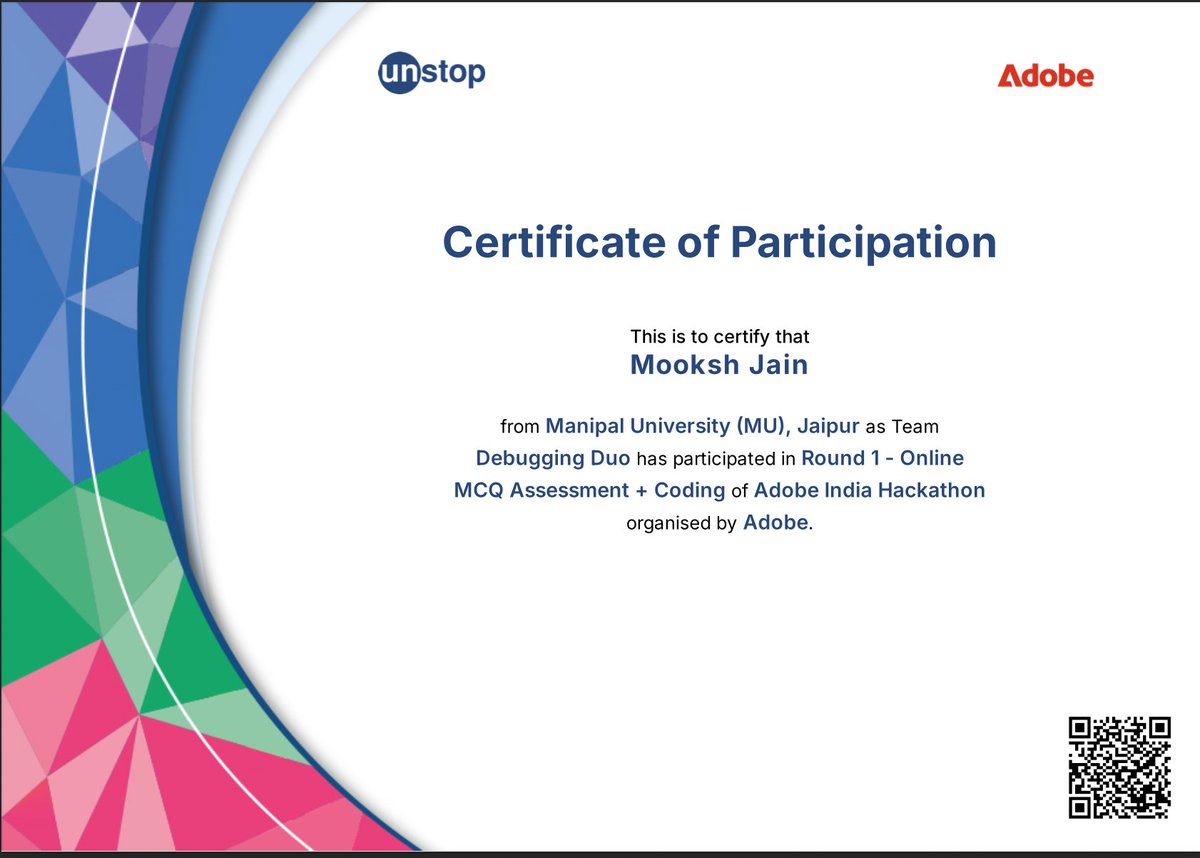 unstop

Adobe

Certificate of Participation

This is to certify that
Mooksh Jain

from Manipal University (MU), Jaipur as Team Debugging Duo has participated in Round 1 - Online MCQ Assessment + Coding of Adobe India Hackathon organised by Adobe.